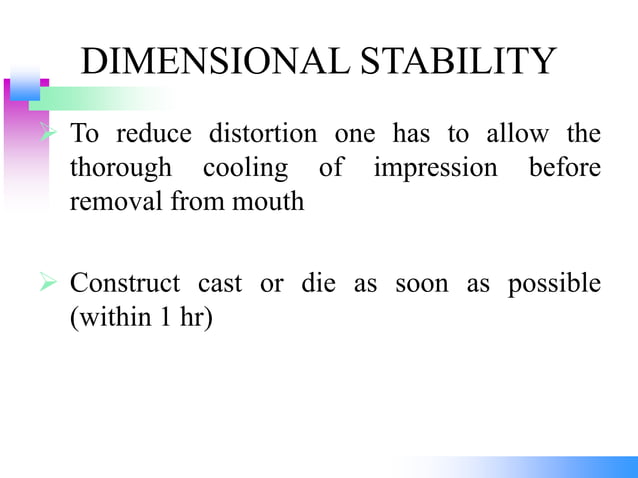 DIMENSIONAL STABILITY

➢ To reduce distortion one has to allow the thorough cooling of impression before removal from mouth

➢ Construct cast or die as soon as possible (within 1 hr)